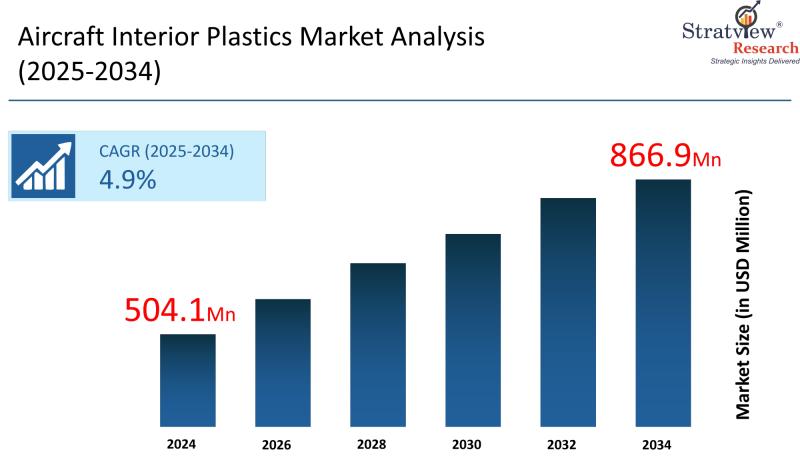 Aircraft Interior Plastics Market Analysis (2025-2034)

Stratview® Research
Strategic Insights Delivered

CAGR (2025-2034)
4.9%

866.9Mn

504.1Mn

Market Size (in USD Million)

2024
2026
2028
2030
2032
2034